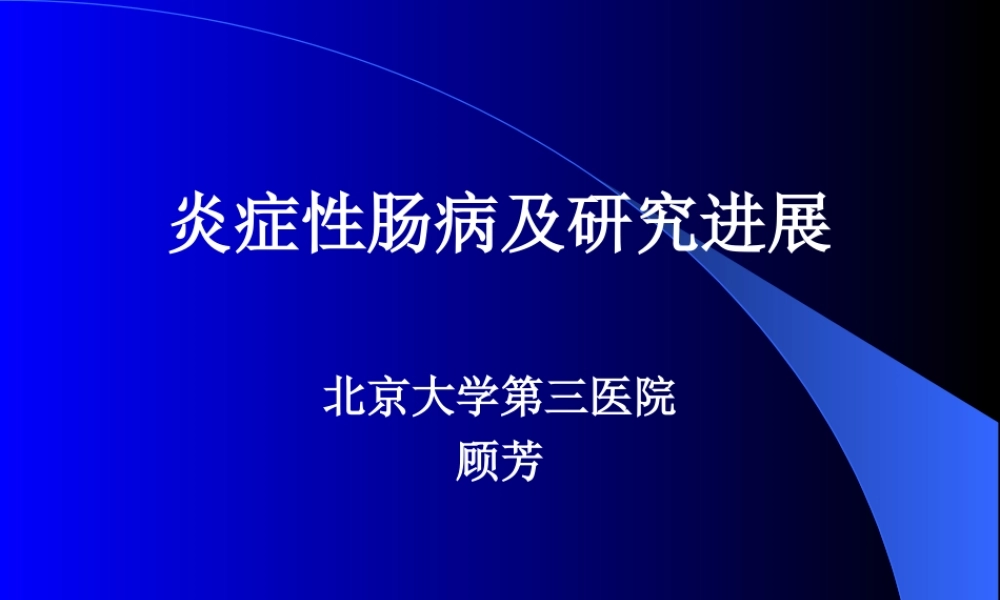 炎症性肠病及研究进展

北京大学第三医院
顾芳